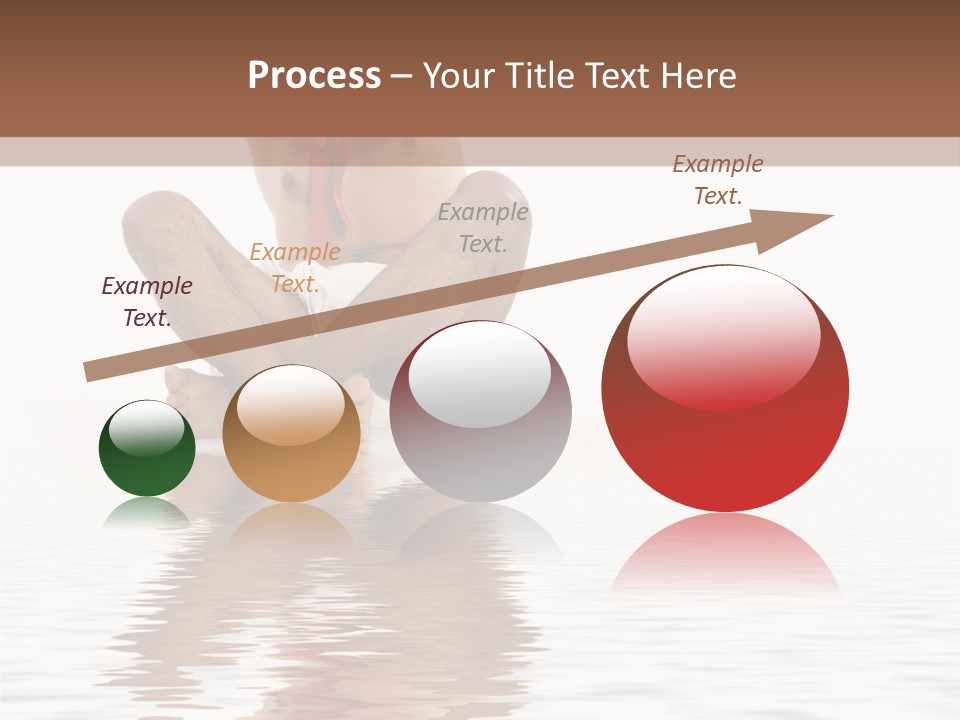 Process – Your Title Text Here

Example Text.

Example Text.

Example Text.

Example Text.